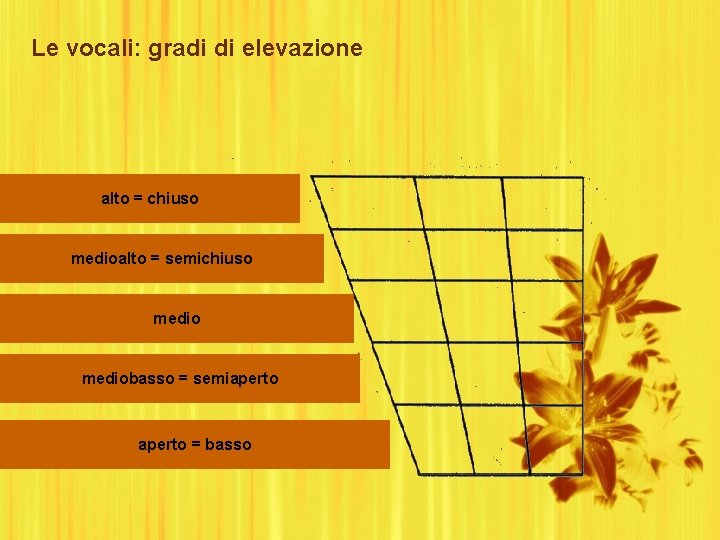 Le vocali: gradi di elevazione

alto = chiuso

medioalto = semichiuso

medio

mediobasso = semiaperto

aperto = basso